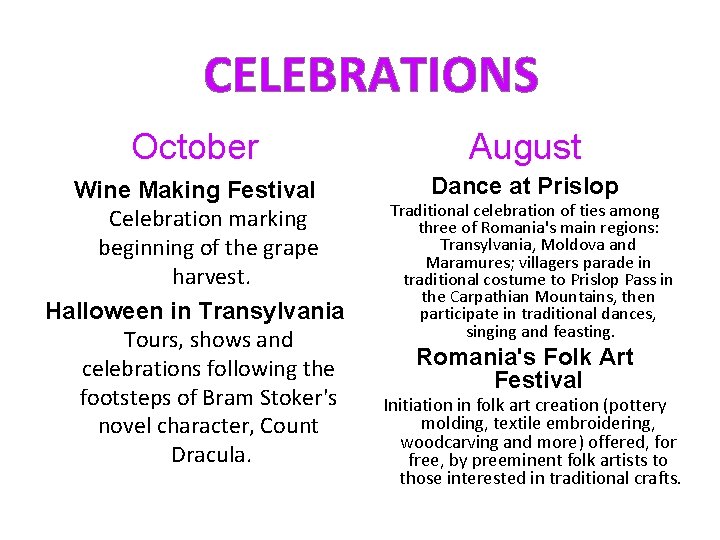 CELEBRATIONS

October

Wine Making Festival

Celebration marking beginning of the grape harvest.

Halloween in Transylvania

Tours, shows and celebrations following the footsteps of Bram Stoker's novel character, Count Dracula.

August

Dance at Prislop

Traditional celebration of ties among three of Romania's main regions: Transylvania, Moldova and Maramures; villagers parade in traditional costume to Prislop Pass in the Carpathian Mountains, then participate in traditional dances, singing and feasting.

Romania's Folk Art Festival

Initiation in folk art creation (pottery molding, textile embroidering, woodcarving and more) offered, for free, by preeminent folk artists to those interested in traditional crafts.